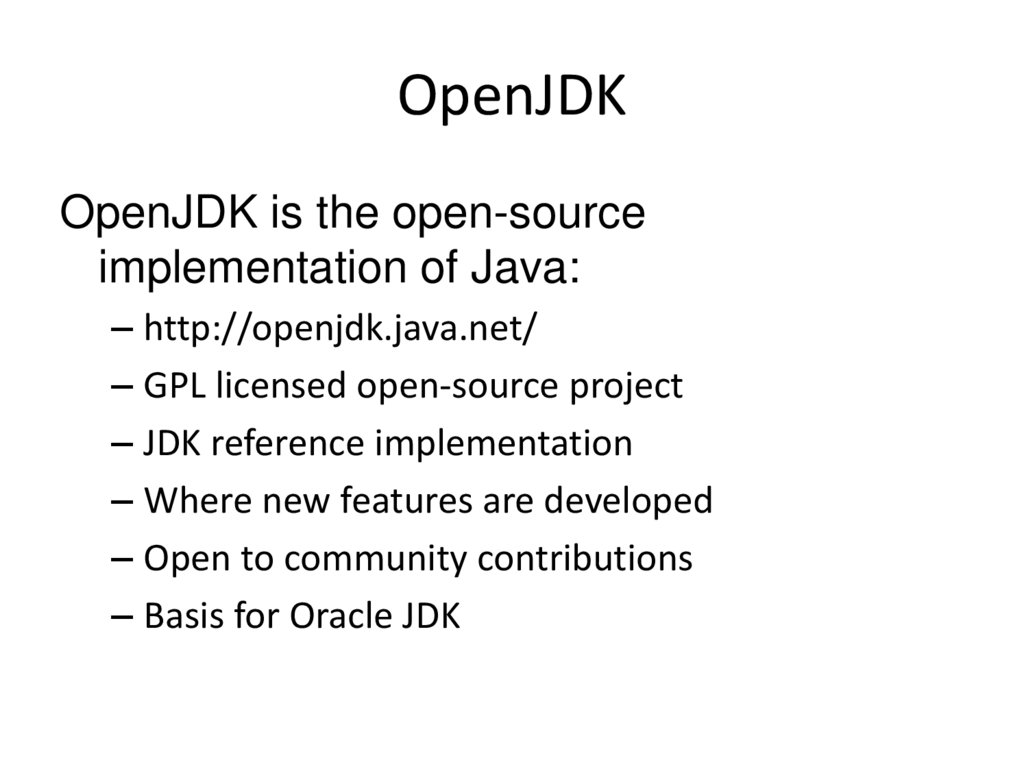 OpenJDK

OpenJDK is the open-source implementation of Java:

– http://openjdk.java.net/
– GPL licensed open-source project
– JDK reference implementation
– Where new features are developed
– Open to community contributions
– Basis for Oracle JDK